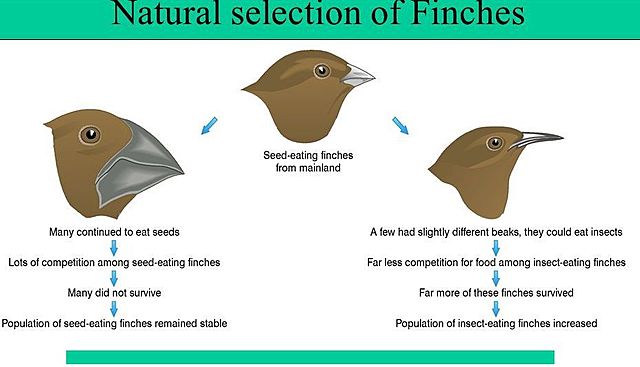 Natural selection of Finches

Seed-eating finches from mainland

Many continued to eat seeds

Lots of competition among seed-eating finches

Many did not survive

Population of seed-eating finches remained stable

A few had slightly different beaks, they could eat insects

Far less competition for food among insect-eating finches

Far more of these finches survived

Population of insect-eating finches increased